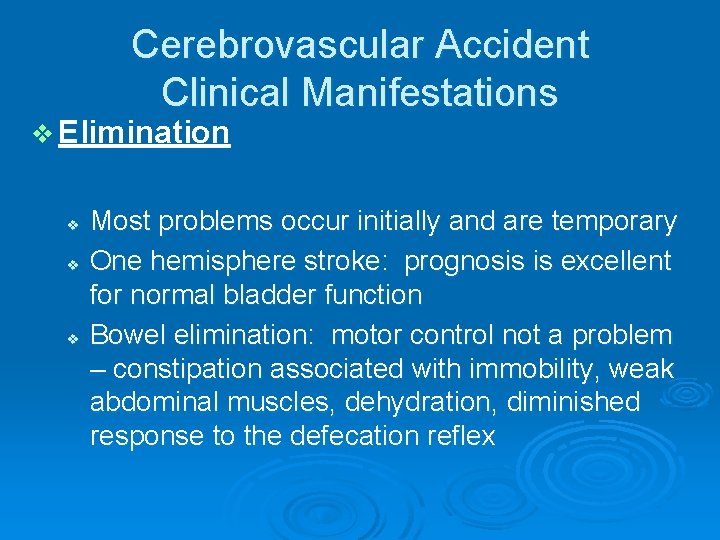 Cerebrovascular Accident
Clinical Manifestations

❖ Elimination

❖ Most problems occur initially and are temporary
❖ One hemisphere stroke:  prognosis is excellent for normal bladder function
❖ Bowel elimination:  motor control not a problem – constipation associated with immobility, weak abdominal muscles, dehydration, diminished response to the defecation reflex